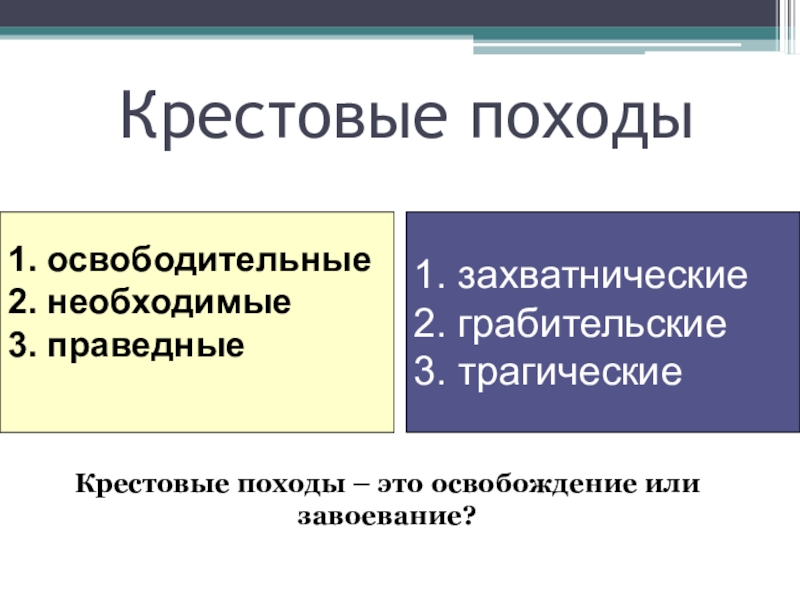 Крестовые походы

1. освободительные
2. необходимые
3. праведные

1. захватнические
2. грабительские
3. трагические

Крестовые походы – это освобождение или завоевание?